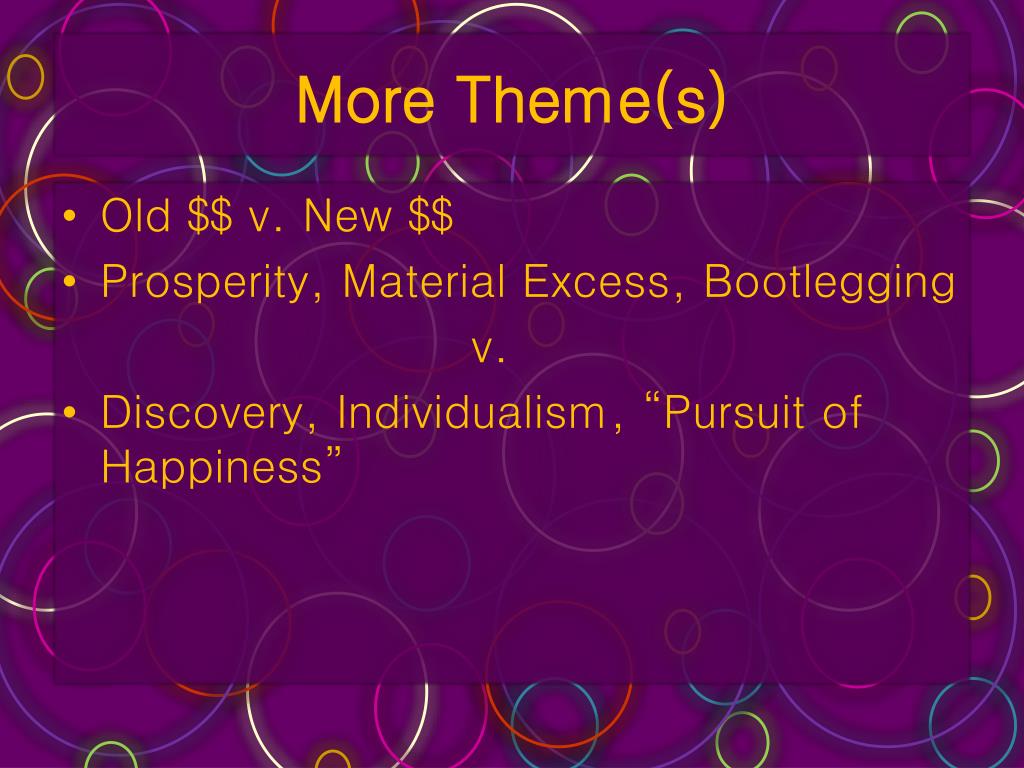 More Theme(s)

• Old \$\$ v. New \$\$
• Prosperity, Material Excess, Bootlegging

v.

• Discovery, Individualism, “Pursuit of Happiness”